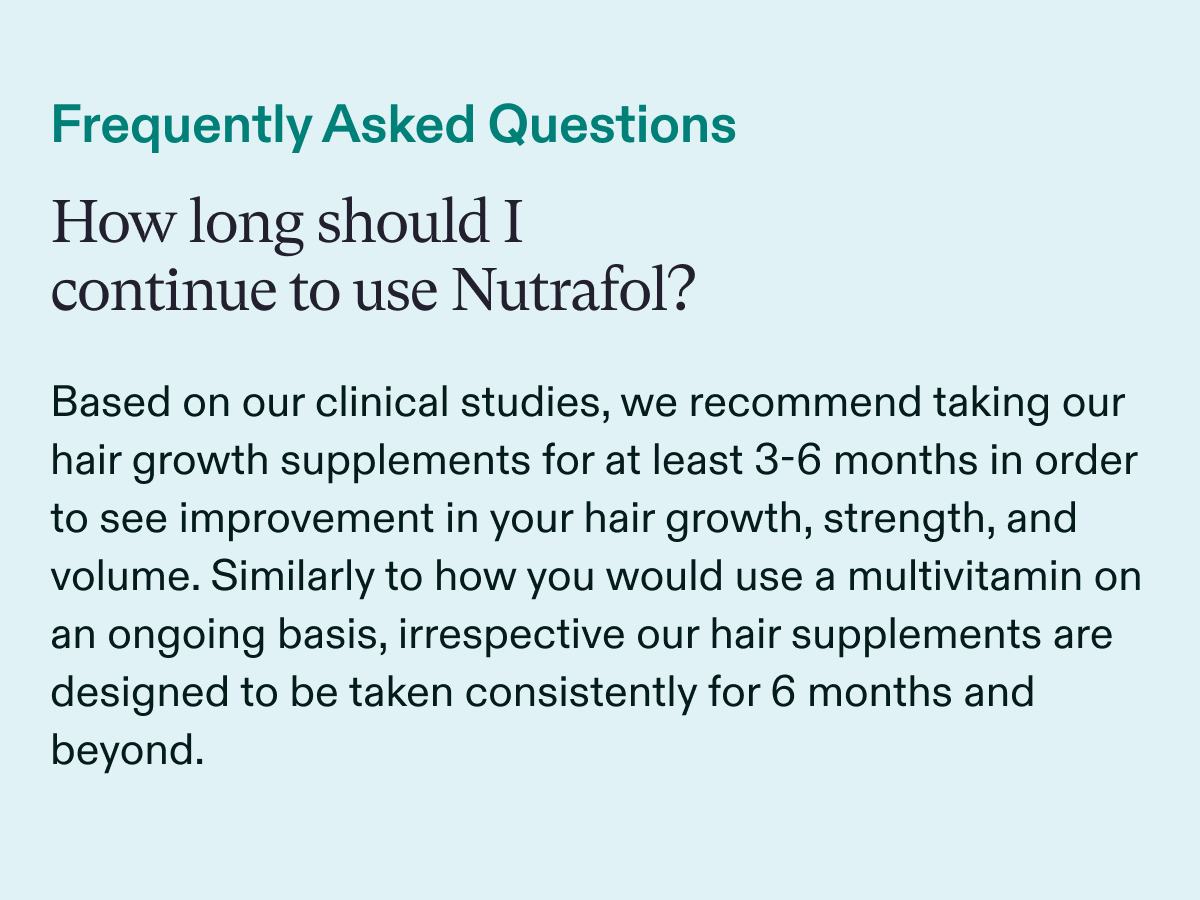 Frequently Asked Questions

How long should I continue to use Nutrafol?

Based on our clinical studies, we recommend taking our hair growth supplements for at least 3-6 months in order to see improvement in your hair growth, strength, and volume. Similarly to how you would use a multivitamin on an ongoing basis, irrespective our hair supplements are designed to be taken consistently for 6 months and beyond.